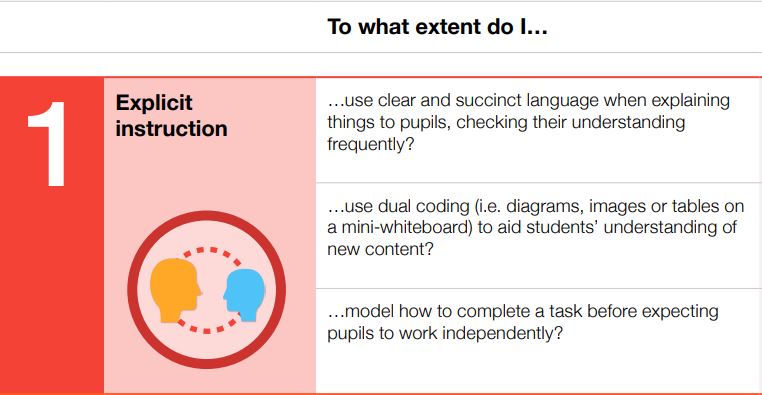 To what extent do I…

1

Explicit instruction

…use clear and succinct language when explaining things to pupils, checking their understanding frequently?

…use dual coding (i.e. diagrams, images or tables on a mini-whiteboard) to aid students' understanding of new content?

…model how to complete a task before expecting pupils to work independently?